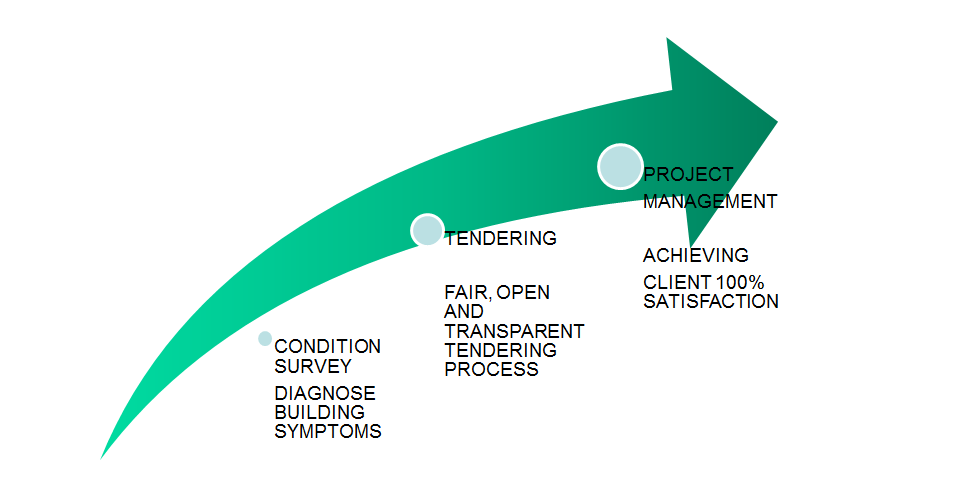 CONDITION SURVEY

DIAGNOSE BUILDING SYMPTOMS

TENDERING

FAIR, OPEN AND TRANSPARENT TENDERING PROCESS

PROJECT MANAGEMENT

ACHIEVING

CLIENT 100% SATISFACTION